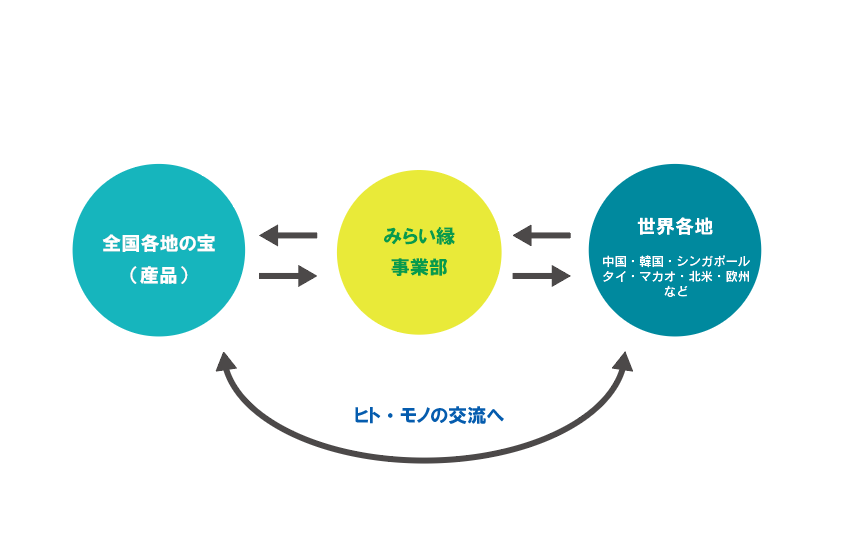 全国各地の宝
（産品）

みらい縁
事業部

世界各地
中国・韓国・シンガポール
タイ・マカオ・北米・欧州
など

ヒト・モノの交流へ